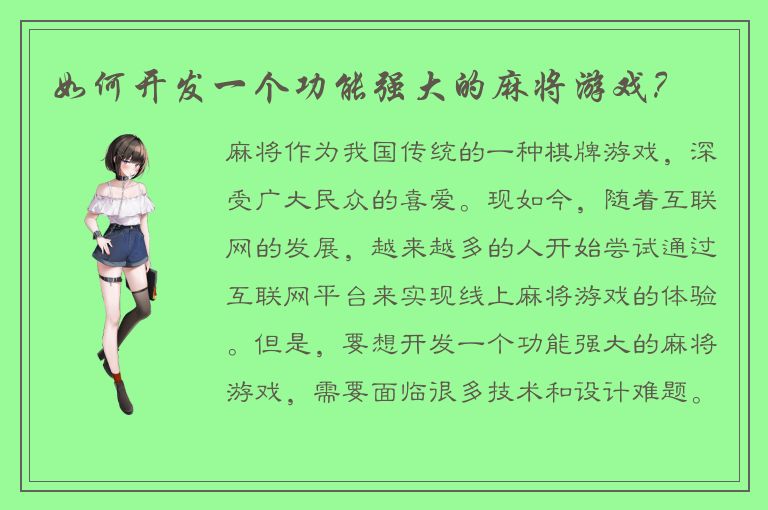 如何开发一个功能强大的麻将游戏？

麻将作为我国传统的一种棋牌游戏，深受广大民众的喜爱。现如今，随着互联网的发展，越来越多的人开始尝试通过互联网平台来实现线上麻将游戏的体验。但是，要想开发一个功能强大的麻将游戏，需要面临很多技术和设计难题。